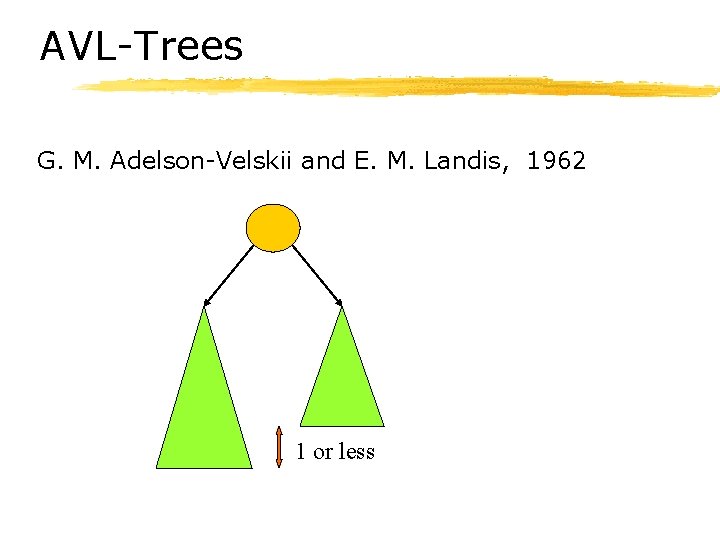 AVL-Trees

G. M. Adelson-Velskii and E. M. Landis, 1962

1 or less